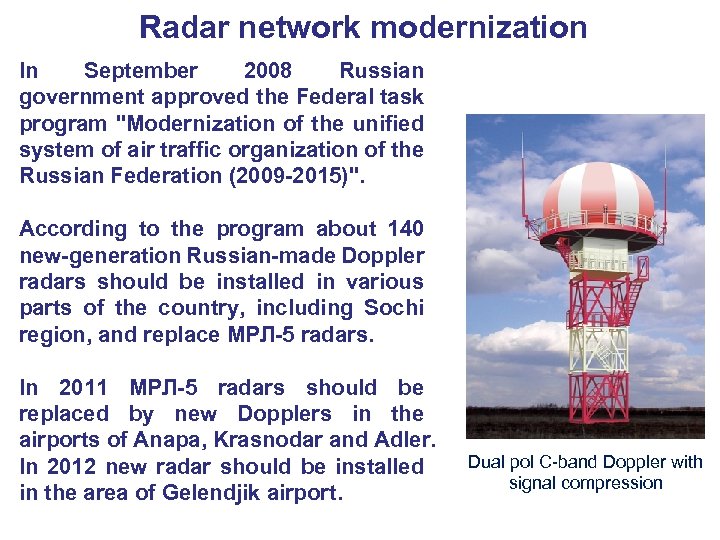 Radar network modernization

In September 2008 Russian government approved the Federal task program "Modernization of the unified system of air traffic organization of the Russian Federation (2009-2015)".

According to the program about 140 new-generation Russian-made Doppler radars should be installed in various parts of the country, including Sochi region, and replace МРЛ-5 radars.

In 2011 МРЛ-5 radars should be replaced by new Dopplers in the airports of Anapa, Krasnodar and Adler. In 2012 new radar should be installed in the area of Gelendjik airport.

Dual pol C-band Doppler with signal compression